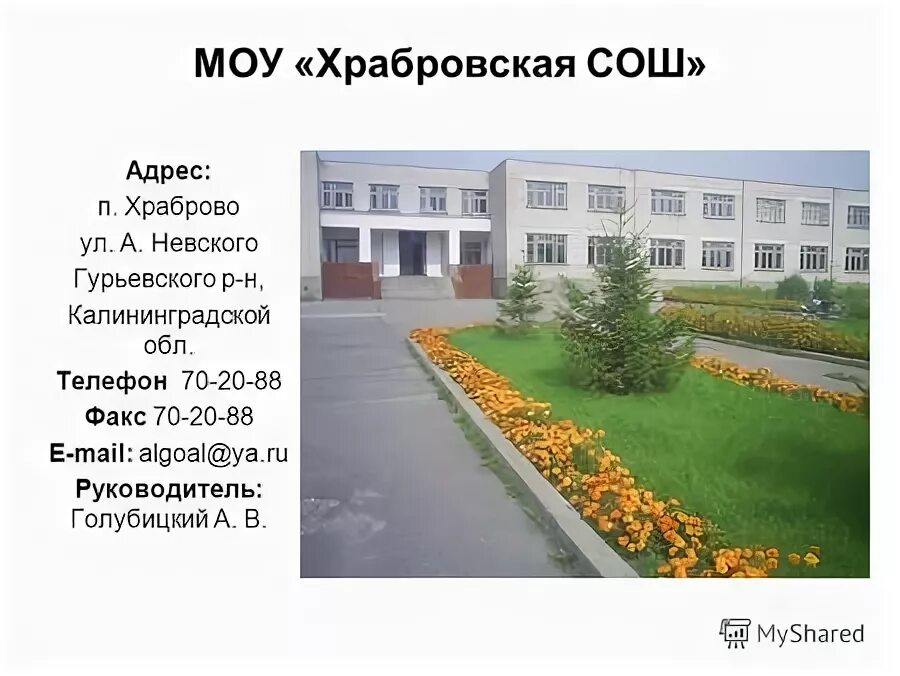 МОУ «Храбровская СОШ»

Адрес:
п. Храброво
ул. А. Невского
Гурьевского р-н,
Калининградской обл.
Телефон 70-20-88
Факс 70-20-88
E-mail: algoal@ya.ru
Руководитель:
Голубицкий А. В.

MyShared